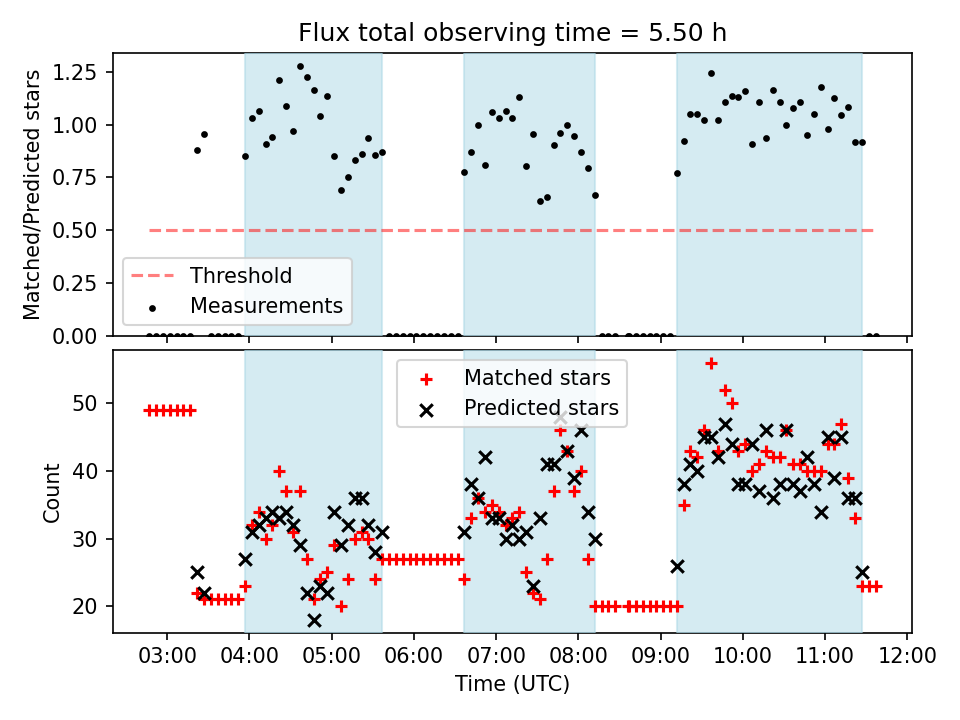 Flux total observing time = 5.50 h

Matched/Predicted stars

1.25
1.00
0.75
0.50
0.25
0.00

Threshold
Measurements

Count

50
40
30
20

Matched stars
Predicted stars

03:00 04:00 05:00 06:00 07:00 08:00 09:00 10:00 11:00 12:00

Time (UTC)